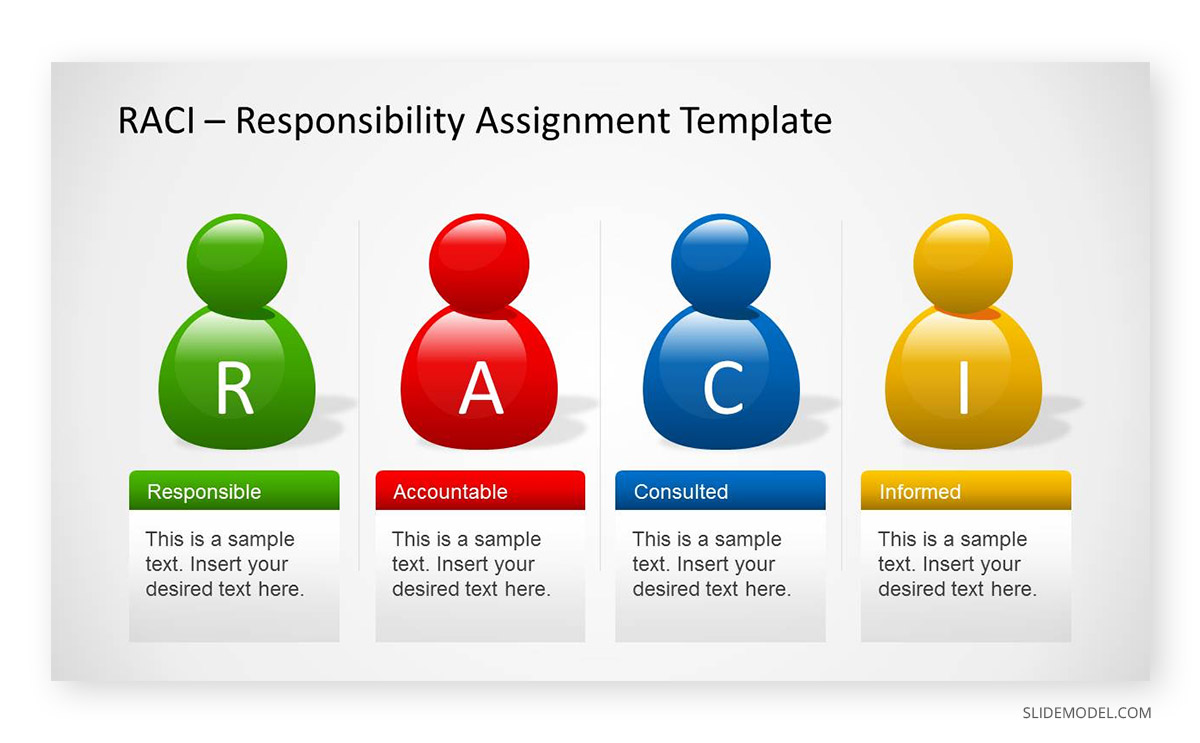 RACI – Responsibility Assignment Template

R

Responsible

This is a sample text. Insert your desired text here.

A

Accountable

This is a sample text. Insert your desired text here.

C

Consulted

This is a sample text. Insert your desired text here.

I

Informed

This is a sample text. Insert your desired text here.

SLIDEMODEL.COM